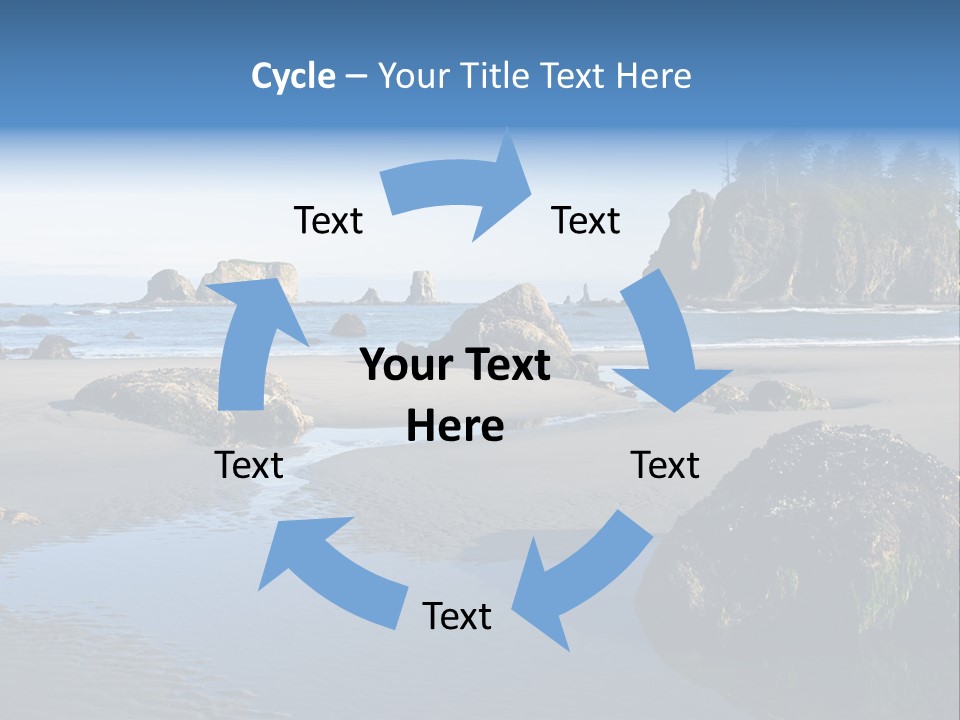 Cycle – Your Title Text Here

Text

Text

Your Text Here

Text

Text

Text